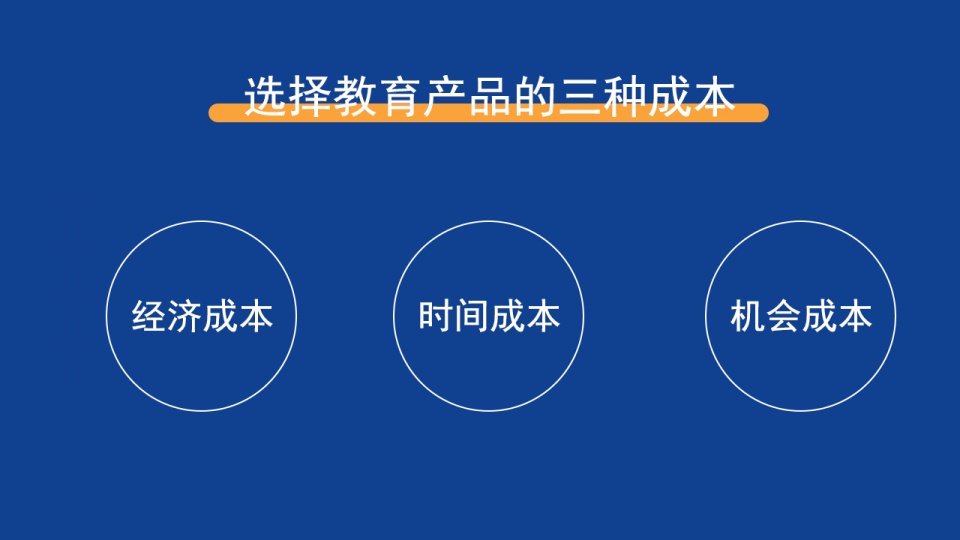 选择教育产品的三种成本

经济成本

时间成本

机会成本